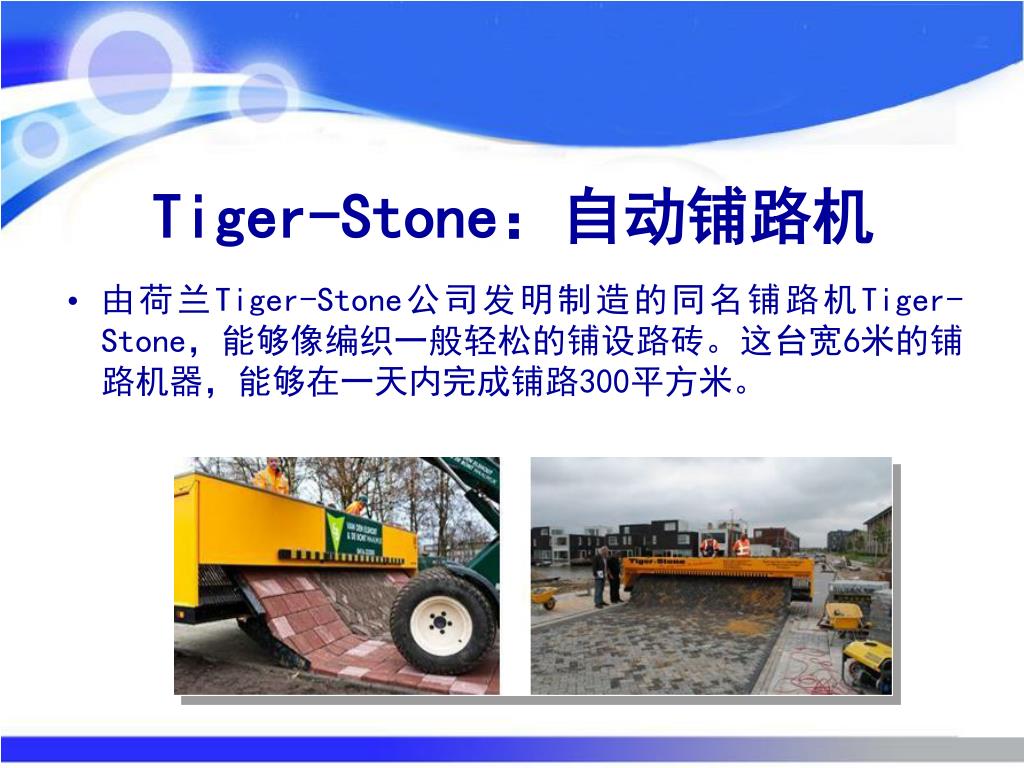 Tiger-Stone：自动铺路机

• 由荷兰Tiger-Stone公司发明制造的同名铺路机Tiger-Stone，能够像编织一般轻松的铺设路砖。这台宽6米的铺路机器，能够在一天内完成铺路300平方米。

Tiger-Stone